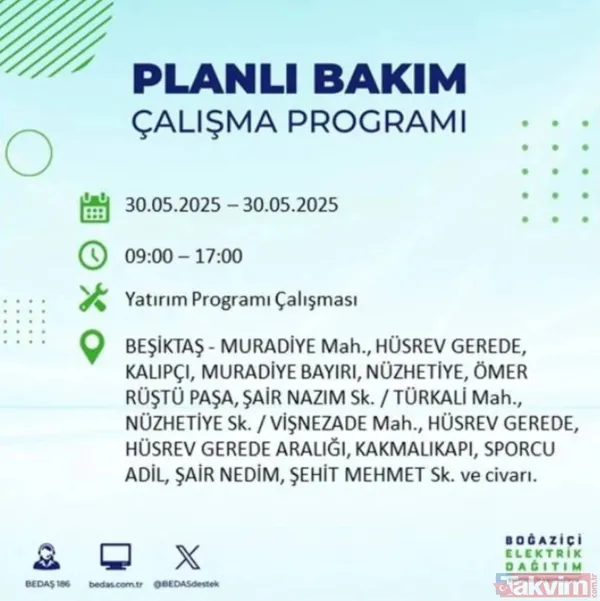 PLANLI BAKIM
ÇALIŞMA PROGRAMI

30.05.2025 – 30.05.2025

09:00 – 17:00

Yatırım Programı Çalışması

BEŞİKTAŞ - MURADİYE Mah., HÜSREV GEREDE, KALIPÇI, MURADİYE BAYIRI, NÜZHETİYE, ÖMER RÜŞTÜ PAŞA, ŞAİR NAZIM Sk. / TÜRKALİ Mah., NÜZHETİYE Sk. / VİŞNEZADE Mah., HÜSREV GEREDE, HÜSREV GEREDE ARALIĞI, KAKMALIKAPI, SPORCU ADİL, ŞAİR NEDİM, ŞEHİT MEHMET Sk. ve civarı.

BEDAŞ 186 bedas.com.tr @BEDASdestek

BOĞAZİÇİ ELEKTRİK DAĞITIM

takvim.com.tr